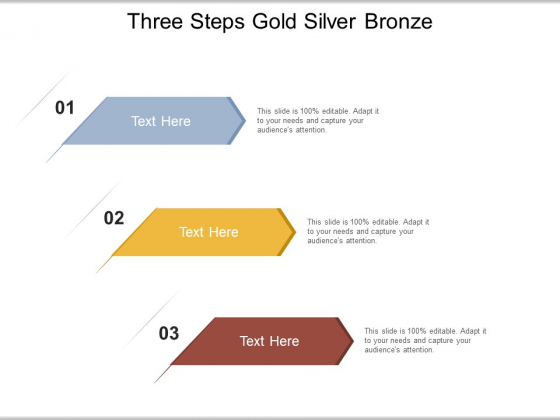 Three Steps Gold Silver Bronze

01

Text Here

This slide is 100% editable. Adapt it to your needs and capture your audience's attention.

02

Text Here

This slide is 100% editable. Adapt it to your needs and capture your audience's attention.

03

Text Here

This slide is 100% editable. Adapt it to your needs and capture your audience's attention.